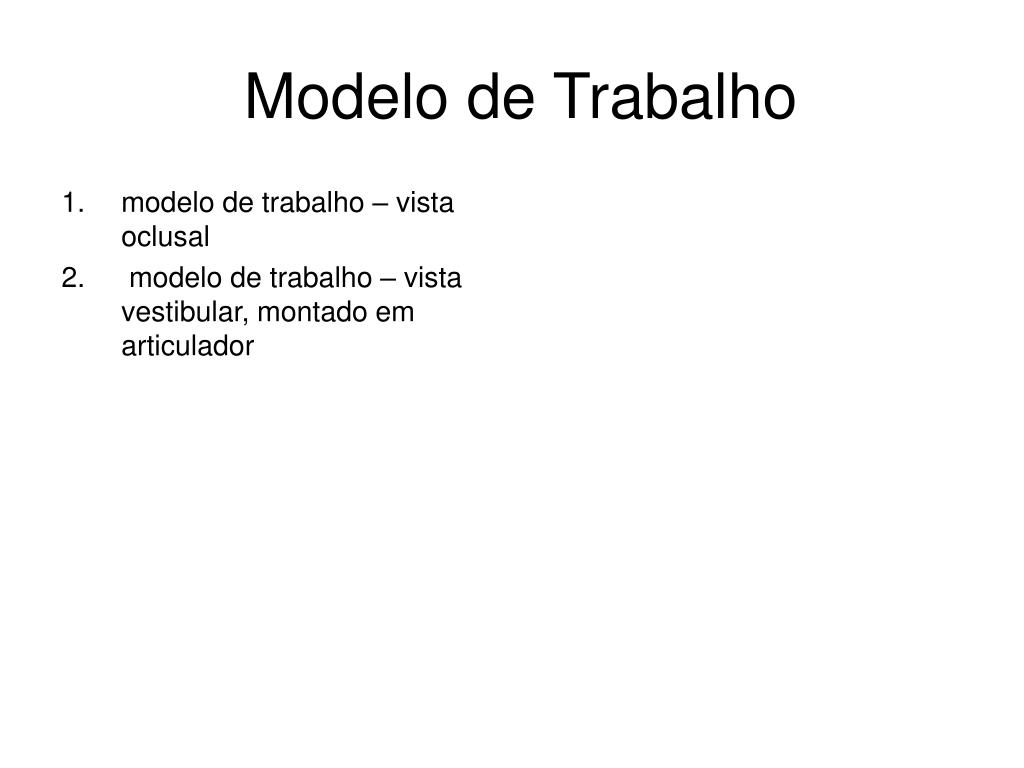 Modelo de Trabalho

1. modelo de trabalho – vista oclusal
2. modelo de trabalho – vista vestibular, montado em articulador